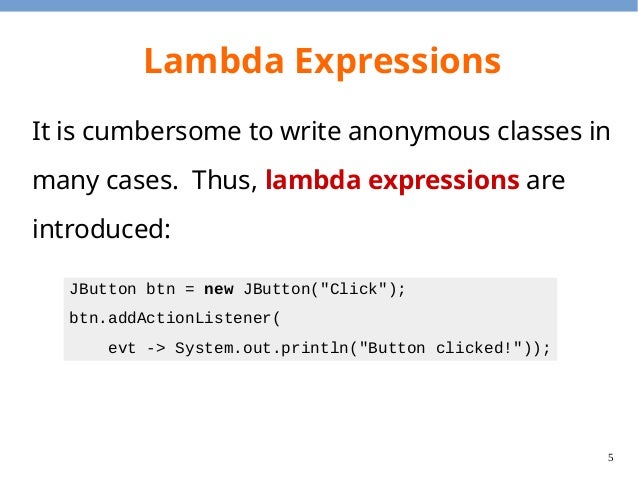 Lambda Expressions

It is cumbersome to write anonymous classes in many cases. Thus, lambda expressions are introduced:

JButton btn = new JButton("Click");
btn.addActionListener(
    evt -> System.out.println("Button clicked!"));

5